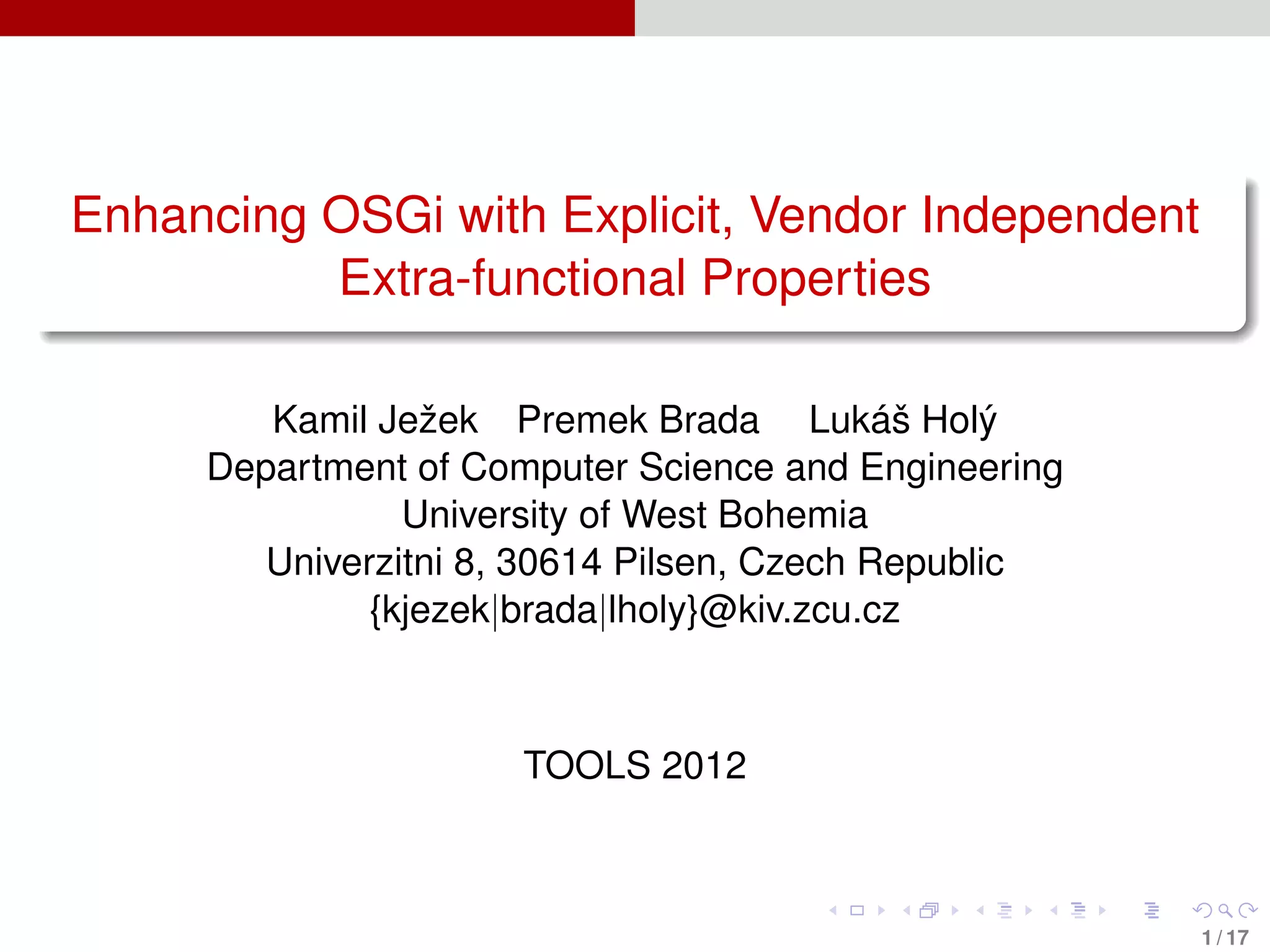 Enhancing OSGi with Explicit, Vendor Independent Extra-functional Properties

Kamil Ježek Premek Brada Lukáš Holý
Department of Computer Science and Engineering
University of West Bohemia
Univerzitni 8, 30614 Pilsen, Czech Republic
{kjezek|brada|lholy}@kiv.zcu.cz

TOOLS 2012

1 / 17